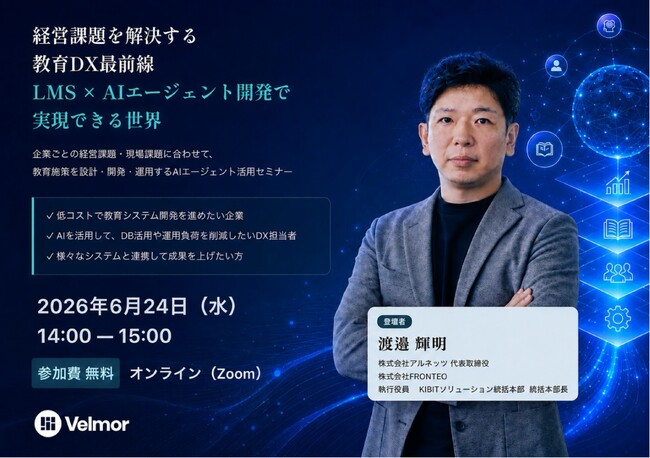 経営課題を解決する
教育DX最前線
LMS × AIエージェント開発で
実現できる世界

企業ごとの経営課題・現場課題に合わせて、
教育施策を設計・開発・運用するAIエージェント活用セミナー

✓ 低コストで教育システム開発を進めたい企業
✓ AIを活用して、DB活用や運用負荷を削減したいDX担当者
✓ 様々なシステムと連携して成果を上げたい方

2026年6月24日（水）
14:00 — 15:00

参加費 無料　オンライン（Zoom）

Velmor

登壇者
渡邉 輝明
株式会社アルネッツ 代表取締役
株式会社FRONTEO
執行役員　KIBITソリューション統括本部 統括本部長